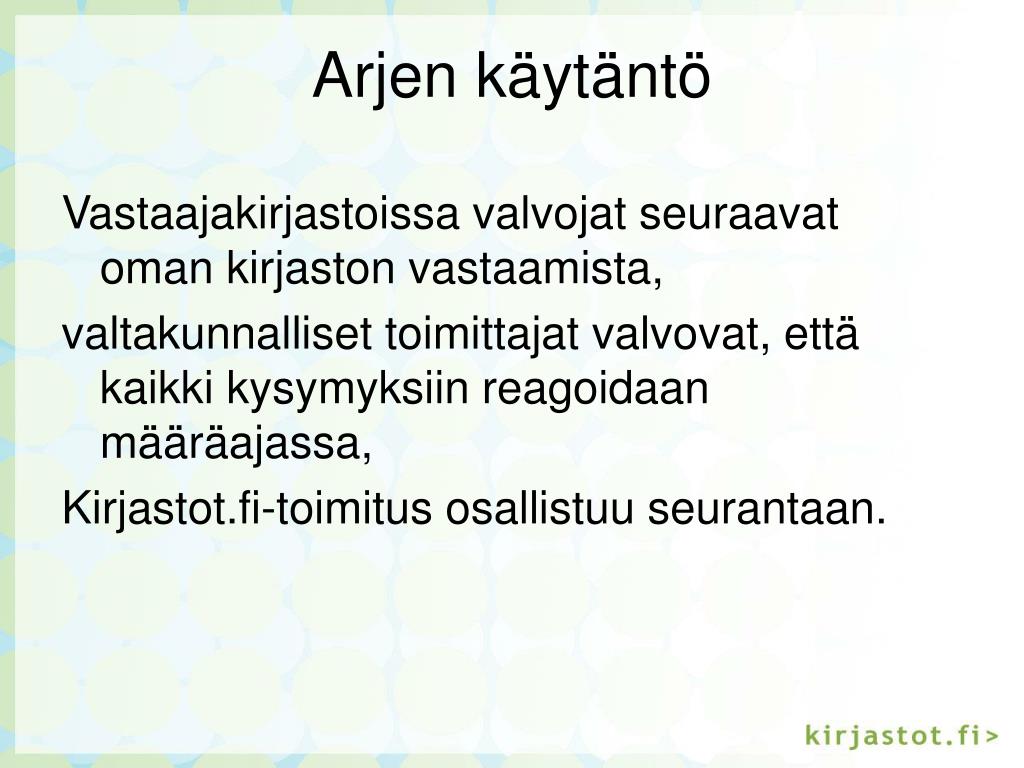 Arjen käytäntö

Vastaajakirjastoissa valvojat seuraavat oman kirjaston vastaamista,

valtakunnalliset toimittajat valvovat, että kaikki kysymyksiin reagoidaan määräajassa,

Kirjastot.fi-toimitus osallistuu seurantaan.

kirjastot.fi>